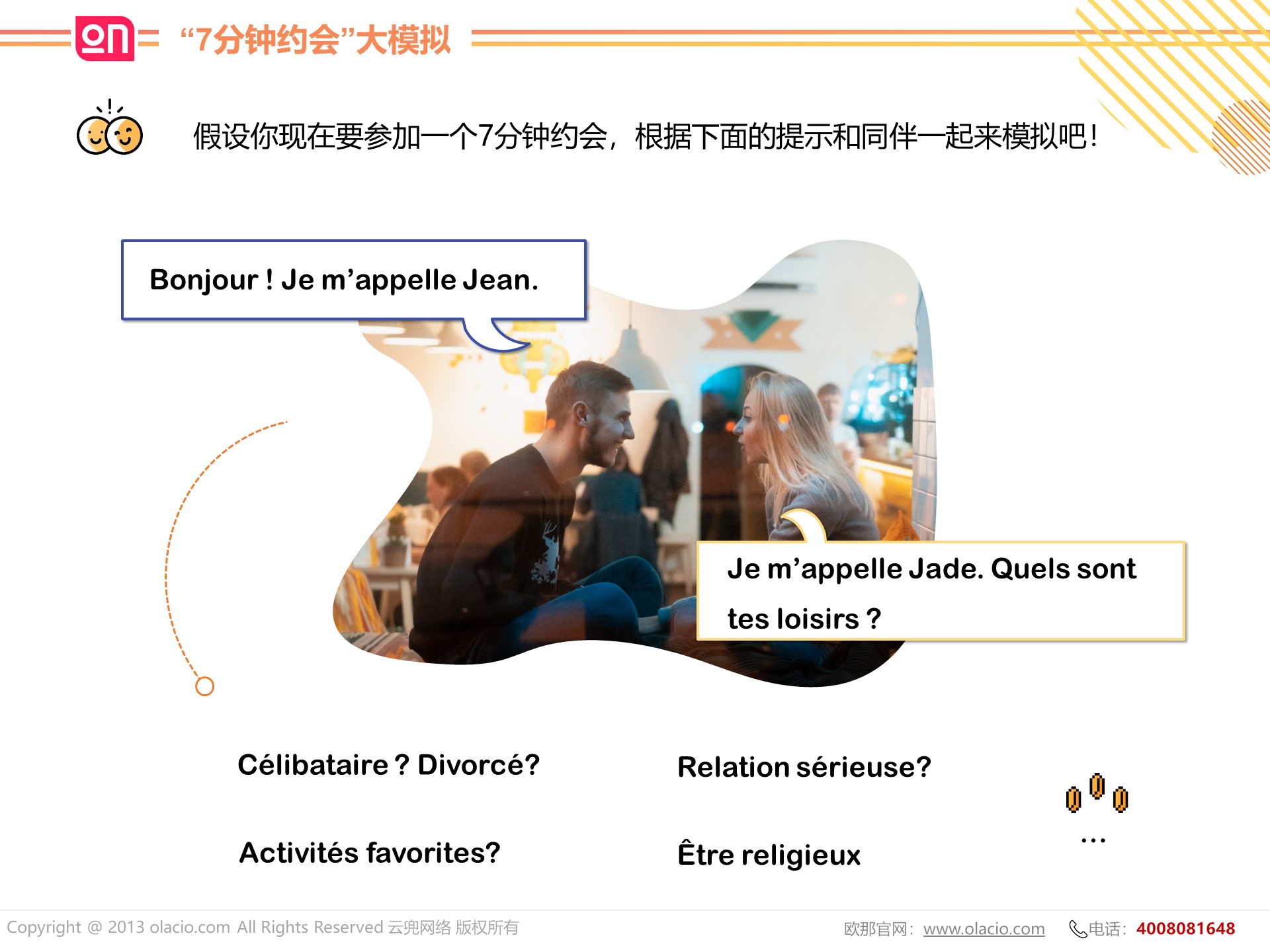 on “7分钟约会”大模拟

假设你现在要参加一个7分钟约会，根据下面的提示和同伴一起来模拟吧！

Bonjour ! Je m’appelle Jean.

Je m’appelle Jade. Quels sont tes loisirs ?

Célibataire ? Divorcé?

Relation sérieuse?

Activités favorites?

Être religieux

…

Copyright @ 2013 olacio.com All Rights Reserved 云兜网络 版权所有

欧那官网：www.olacio.com 电话：4008081648